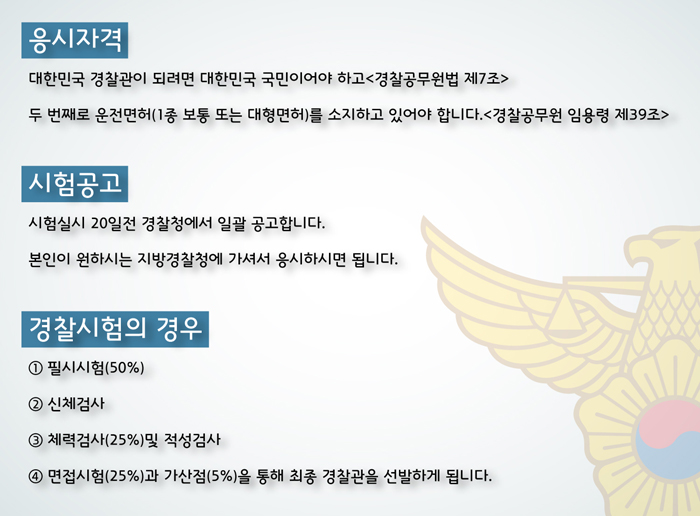 응시자격

대한민국 경찰관이 되려면 대한민국 국민이어야 하고<경찰공무원법 제7조>

두 번째로 운전면허(1종 보통 또는 대형면허)를 소지하고 있어야 합니다.<경찰공무원 임용령 제39조>

시험공고

시험실시 20일전 경찰청에서 일괄 공고합니다.

본인이 원하시는 지방경찰청에 가셔서 응시하시면 됩니다.

경찰시험의 경우

① 필시시험(50%)

② 신체검사

③ 체력검사(25%)및 적성검사

④ 면접시험(25%)과 가산점(5%)을 통해 최종 경찰관을 선발하게 됩니다.